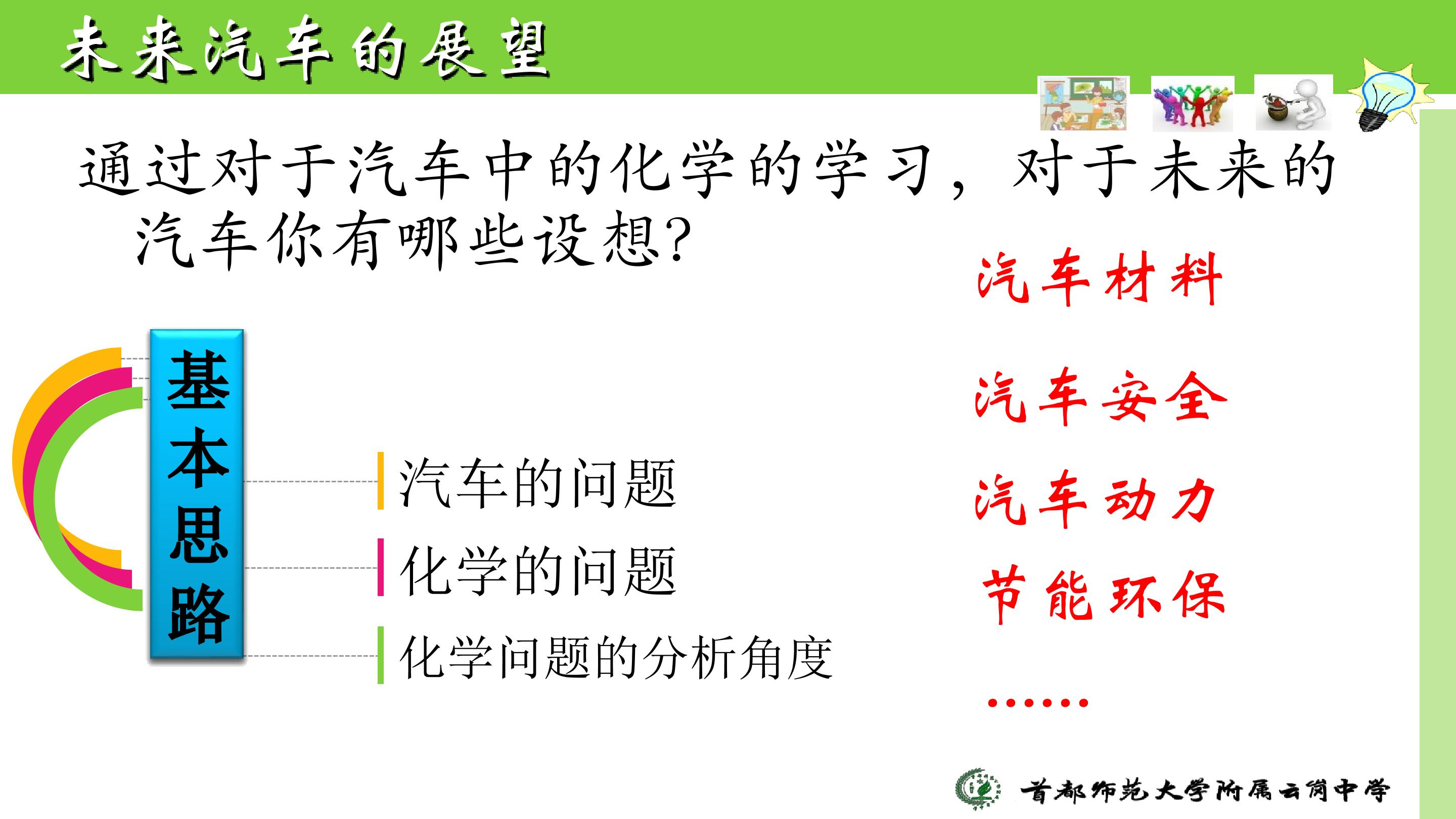 未来汽车的展望

通过对于汽车中的化学的学习，对于未来的汽车你有哪些设想?

基本思路

汽车的问题

化学的问题

化学问题的分析角度

汽车材料

汽车安全

汽车动力

节能环保

……

首都师范大学附属云岗中学